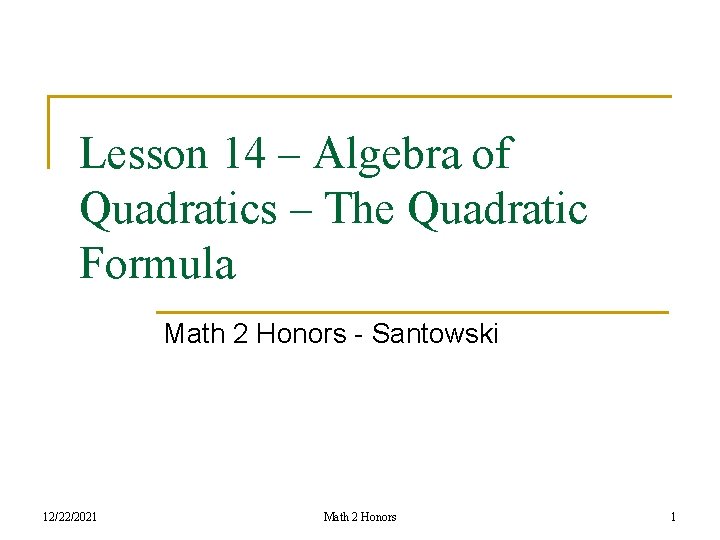 Lesson 14 – Algebra of Quadratics – The Quadratic Formula

Math 2 Honors - Santowski

12/22/2021

Math 2 Honors

1